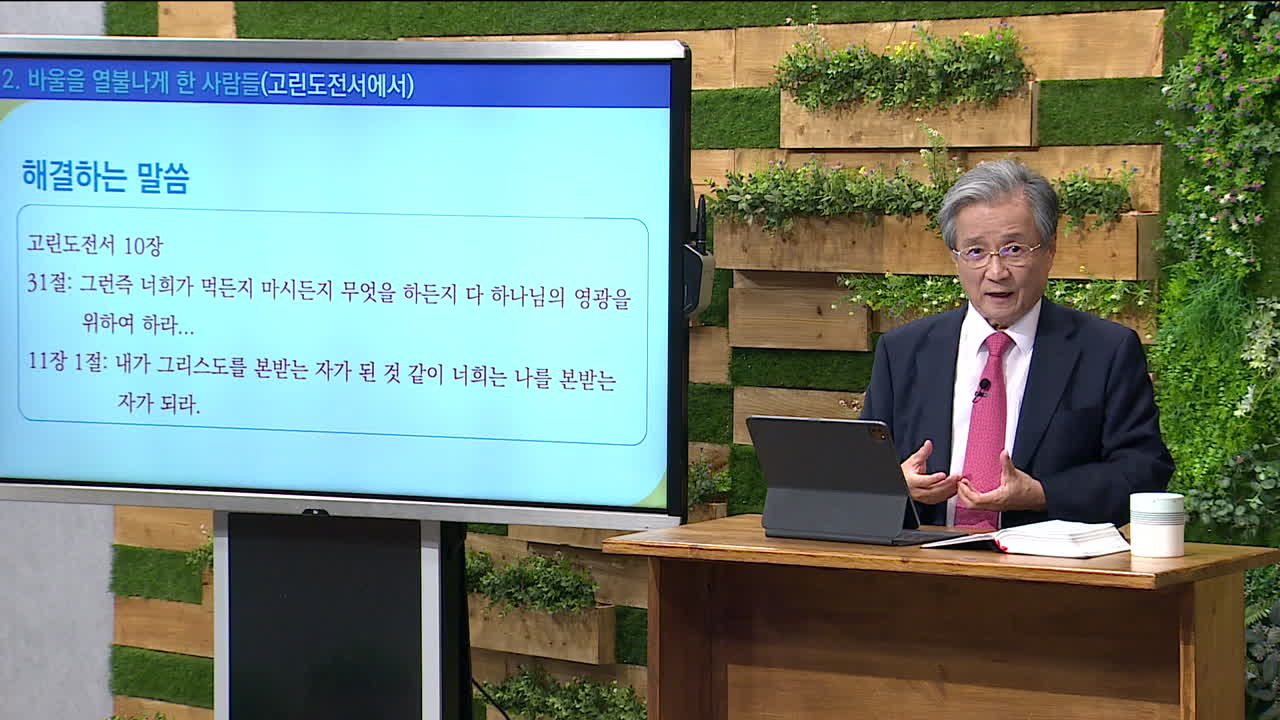 2. 바울을 열불나게 한 사람들(고린도전서에서)

해결하는 말씀

고린도전서 10장

31절: 그런즉 너희가 먹든지 마시든지 무엇을 하든지 다 하나님의 영광을 위하여 하라...

11장 1절: 내가 그리스도를 본받는 자가 된 것 같이 너희는 나를 본받는 자가 되라.